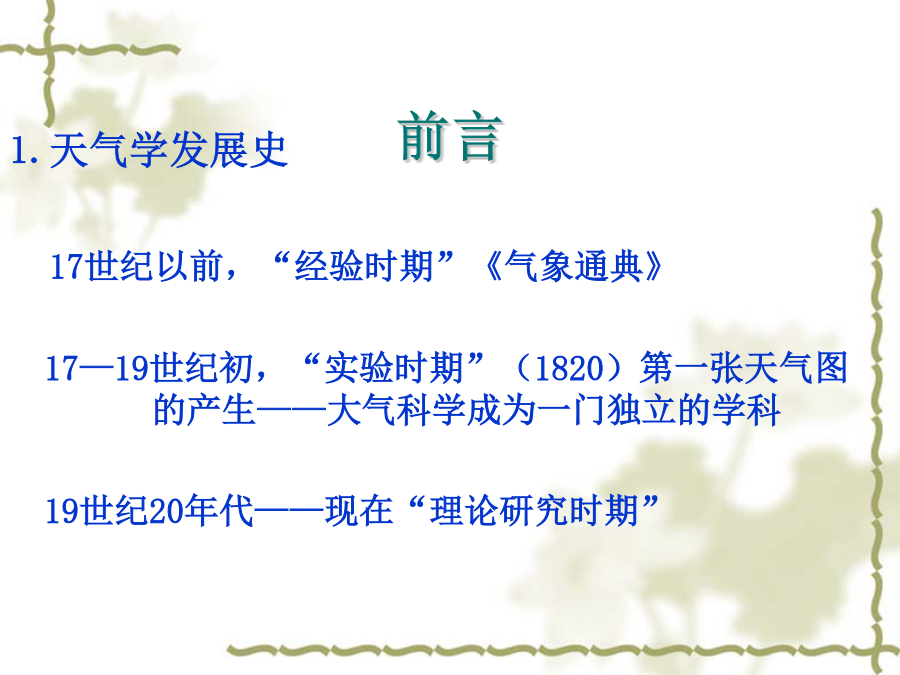 前言

1.天气学发展史

17世纪以前，“经验时期”《气象通典》

17—19世纪初，“实验时期”（1820）第一张天气图的产生——大气科学成为一门独立的学科

19世纪20年代——现在“理论研究时期”